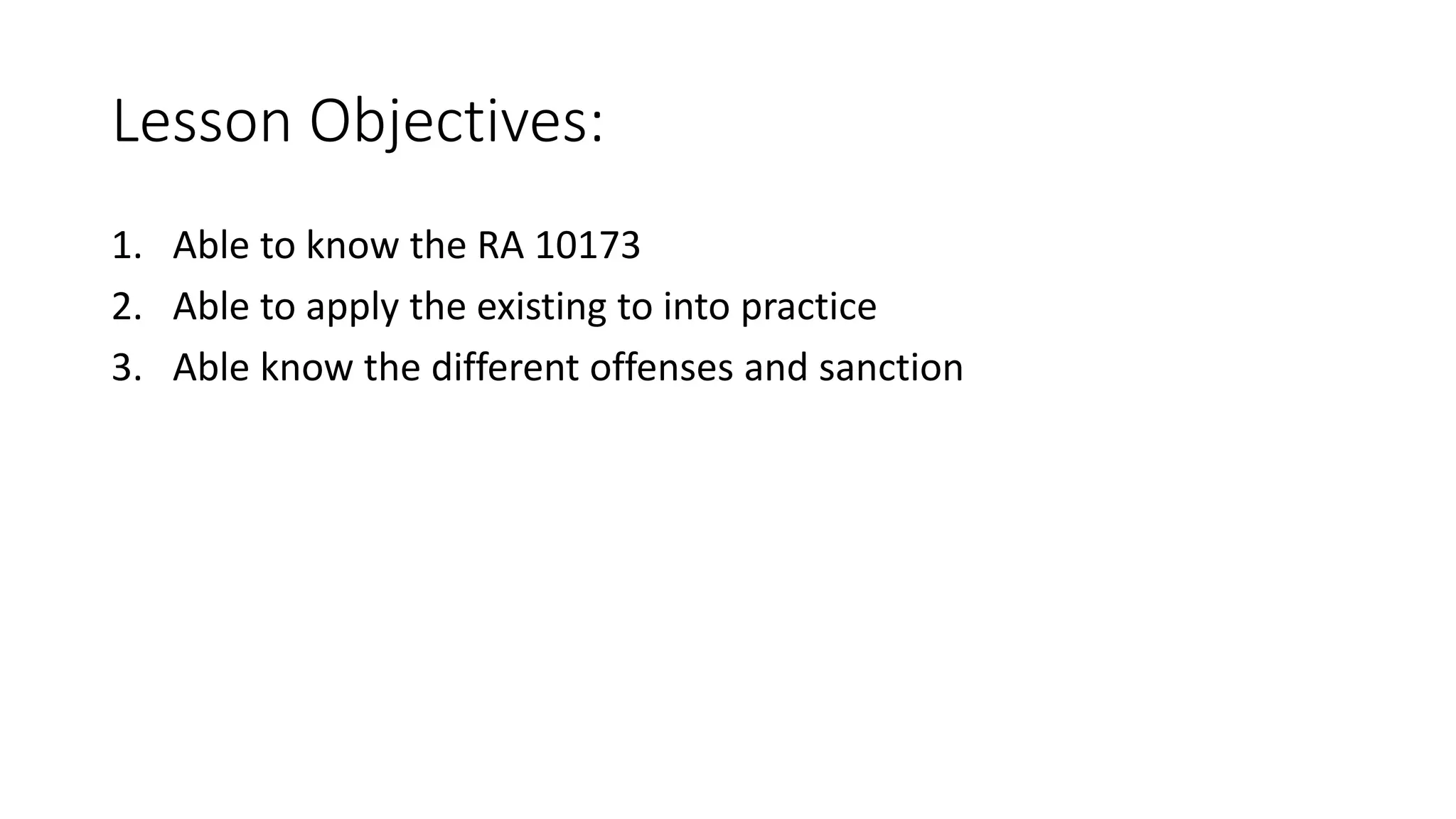 Lesson Objectives:

1. Able to know the RA 10173
2. Able to apply the existing to into practice
3. Able know the different offenses and sanction